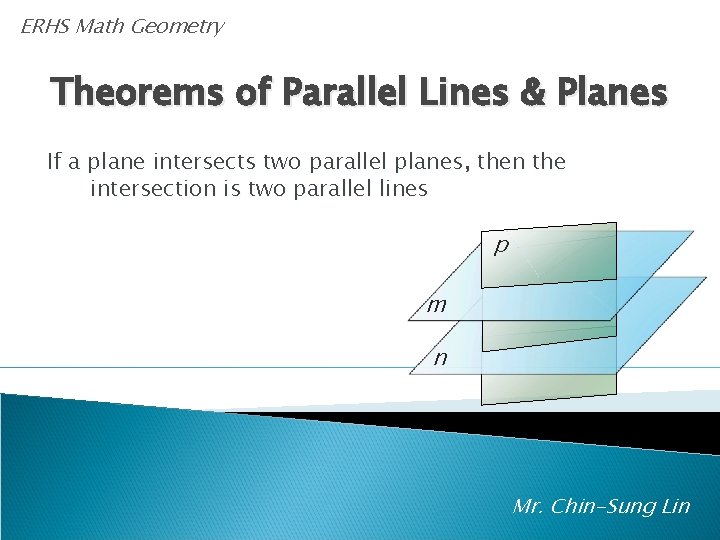 ERHS Math Geometry

Theorems of Parallel Lines & Planes

If a plane intersects two parallel planes, then the intersection is two parallel lines

p

m

n

Mr. Chin-Sung Lin